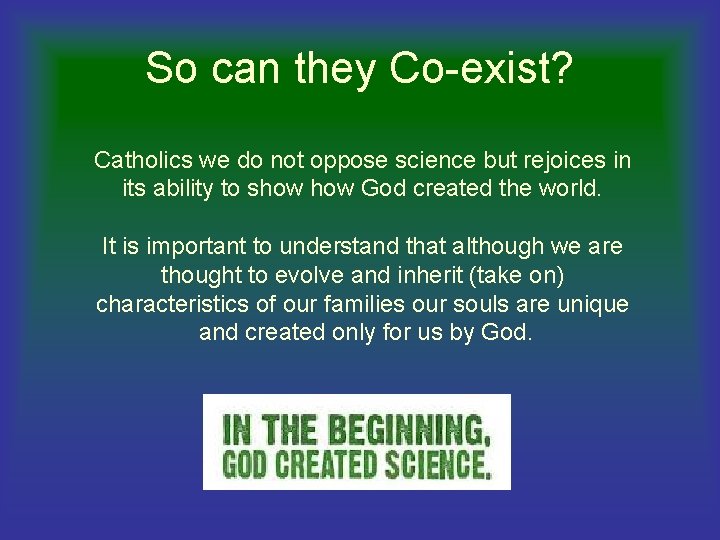 So can they Co-exist?

Catholics we do not oppose science but rejoices in its ability to show how God created the world.

It is important to understand that although we are thought to evolve and inherit (take on) characteristics of our families our souls are unique and created only for us by God.

IN THE BEGINNING,
GOD CREATED SCIENCE.